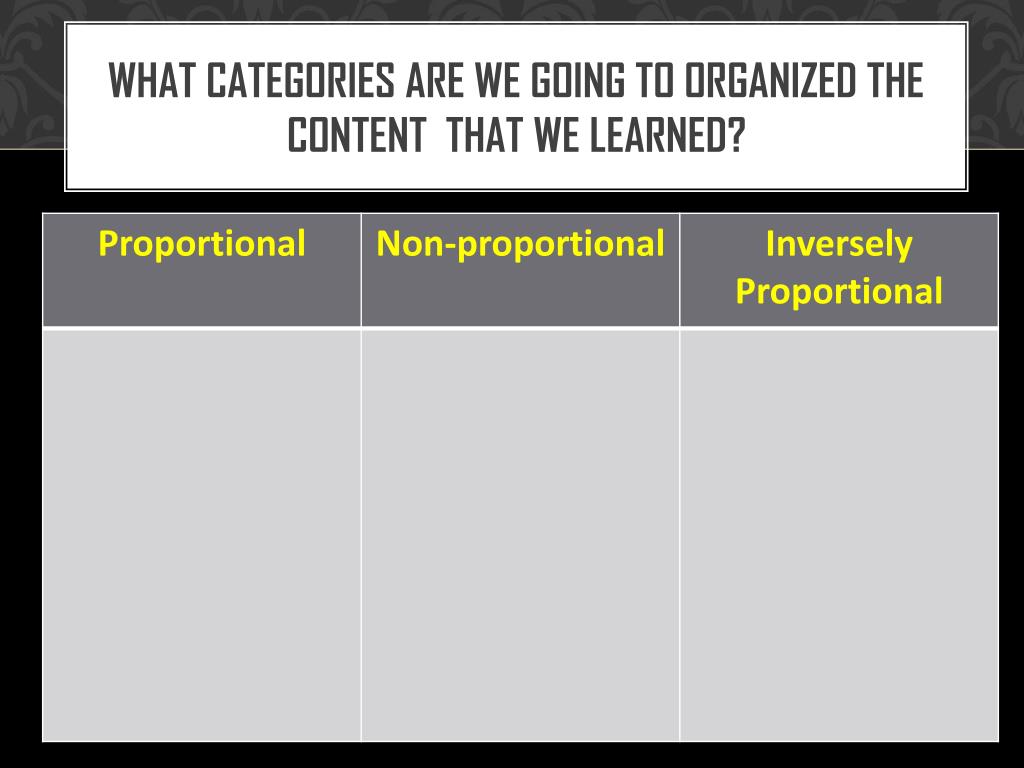 WHAT CATEGORIES ARE WE GOING TO ORGANIZED THE CONTENT  THAT WE LEARNED?

| Proportional | Non-proportional | Inversely Proportional |
|---|---|---|
| | | |